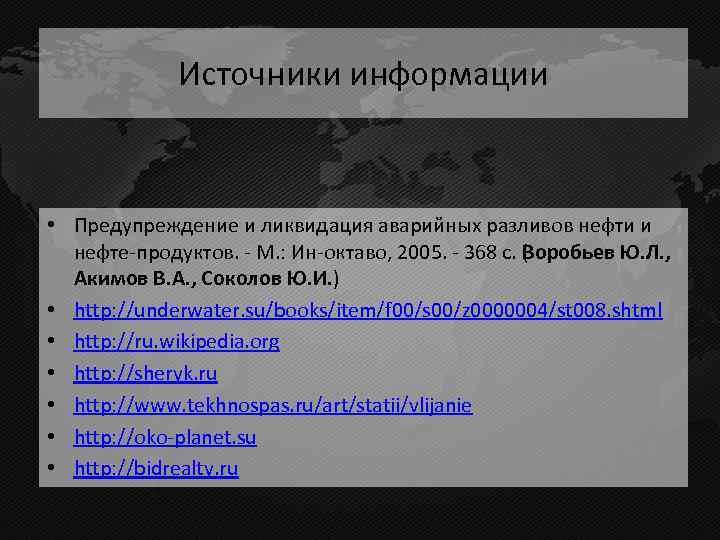 Источники информации

• Предупреждение и ликвидация аварийных разливов нефти и нефте-продуктов. - М.: Ин-октаво, 2005. - 368 с. Воробьев Ю.Л., Акимов В.А., Соколов Ю.И.)
• http://underwater.su/books/item/f00/s00/z0000004/st008.shtml
• http://ru.wikipedia.org
• http://sheryk.ru
• http://www.tekhnospas.ru/art/statii/vlijanie
• http://oko-planet.su
• http://bidrealty.ru